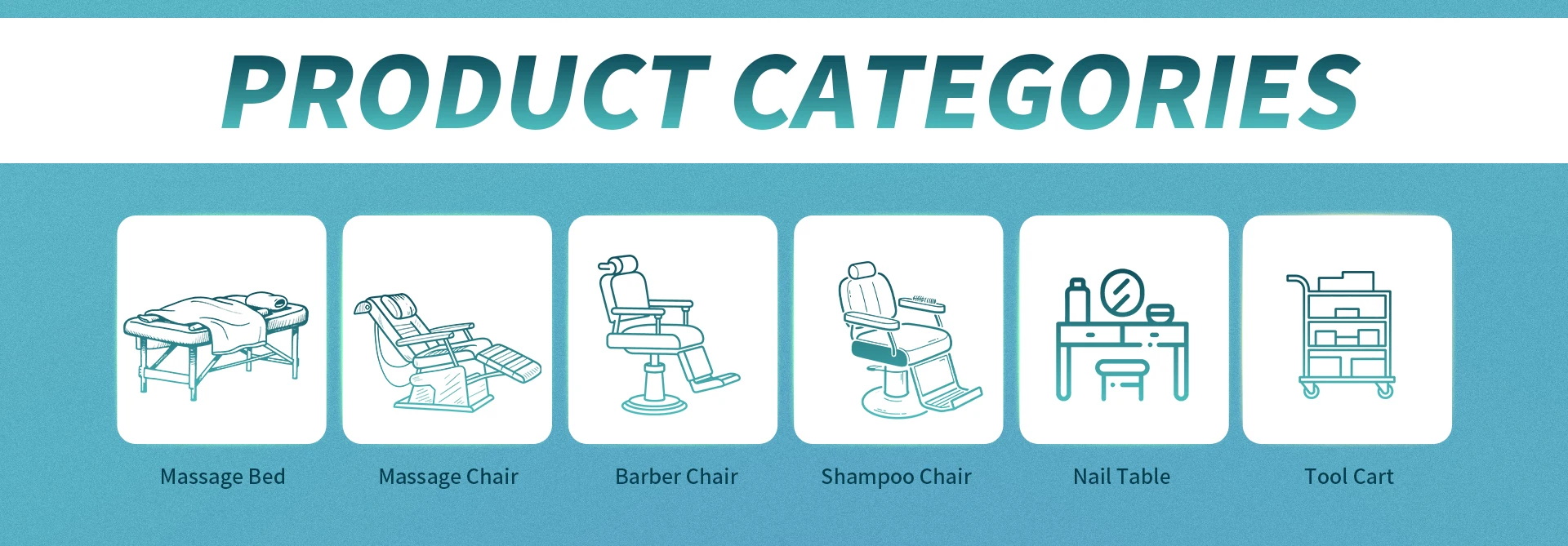 PRODUCT CATEGORIES

Massage Bed

Massage Chair

Barber Chair

Shampoo Chair

Nail Table

Tool Cart